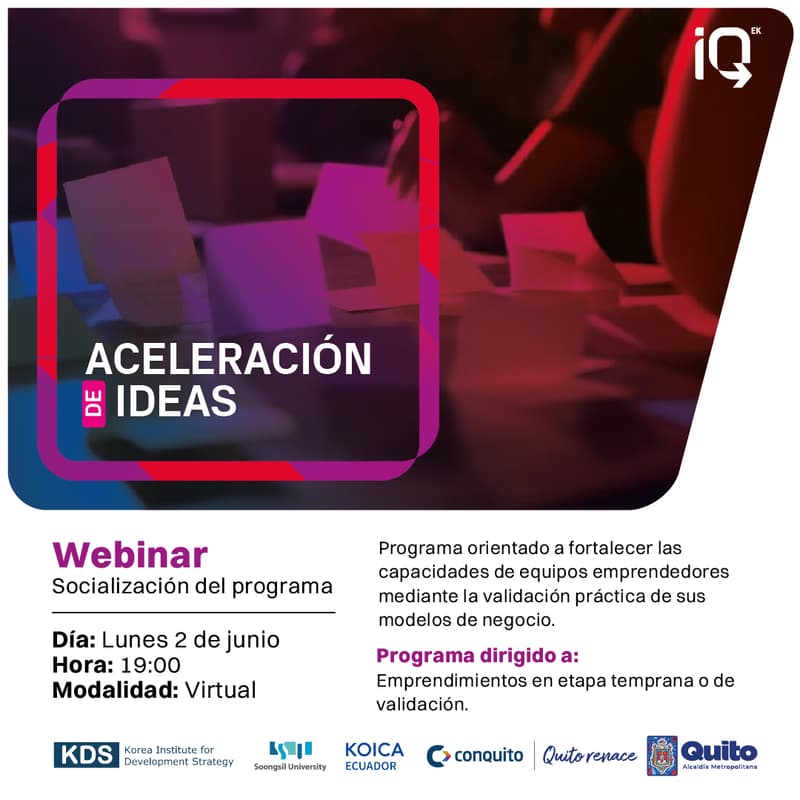 iQ EK

ACELERACIÓN DE IDEAS

Webinar
Socialización del programa

Día: Lunes 2 de junio
Hora: 19:00
Modalidad: Virtual

Programa orientado a fortalecer las capacidades de equipos emprendedores mediante la validación práctica de sus modelos de negocio.

Programa dirigido a:
Emprendimientos en etapa temprana o de validación.

KDS Korea Institute for Development Strategy

Soongsil University

KOICA ECUADOR

conquito

Quito renace

Quito Alcaldía Metropolitana